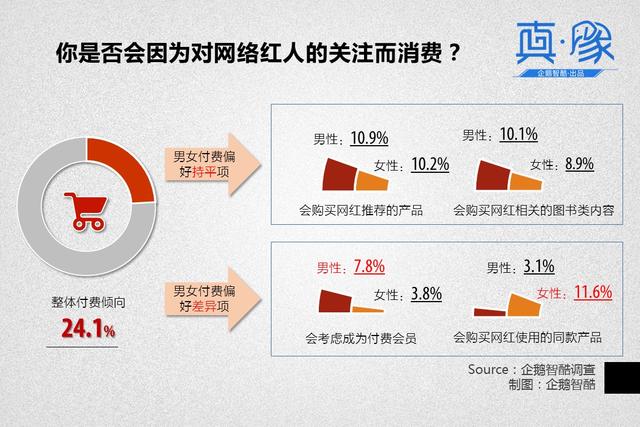 你是否会因为对网络红人的关注而消费？

真·像
企鹅智酷·出品

整体付费倾向
24.1%

男女付费偏好持平项

男性：10.9%
女性：10.2%
会购买网红推荐的产品

男性：10.1%
女性：8.9%
会购买网红相关的图书类内容

男女付费偏好差异项

男性：7.8%
女性：3.8%
会考虑成为付费会员

男性：3.1%
女性：11.6%
会购买网红使用的同款产品

Source：企鹅智酷调查
制图：企鹅智酷